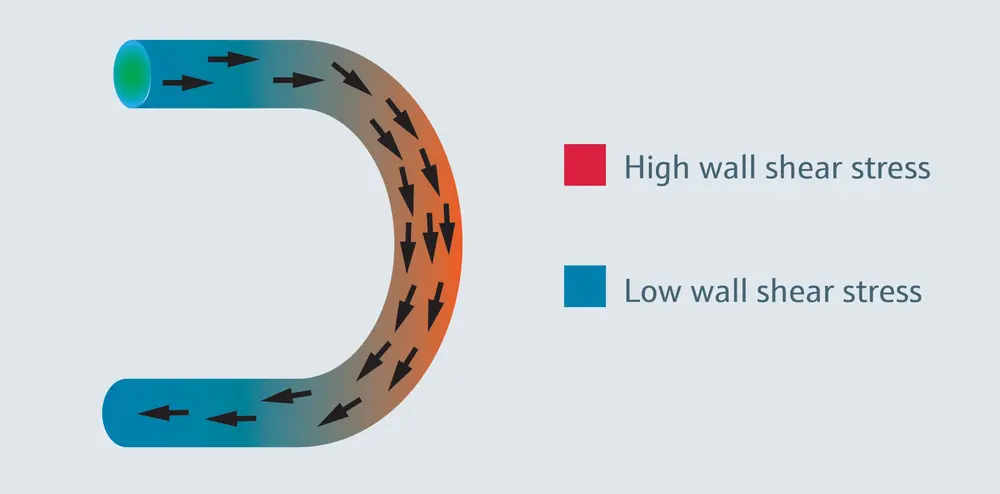 High wall shear stress

Low wall shear stress